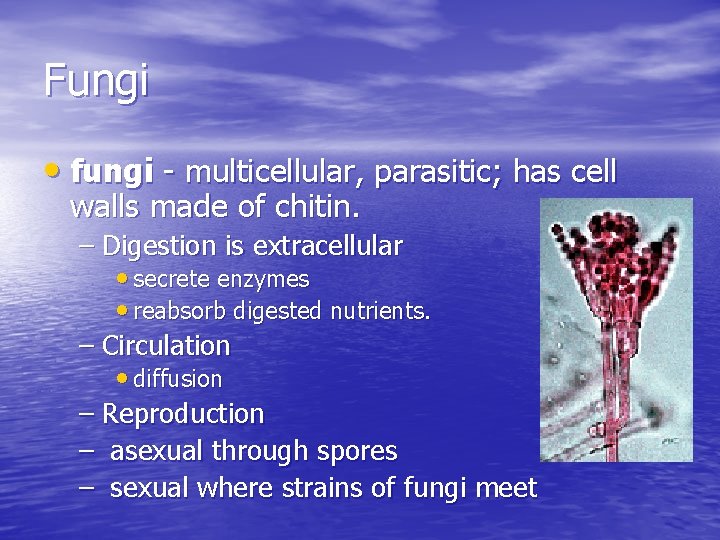 Fungi

• fungi - multicellular, parasitic; has cell walls made of chitin.

– Digestion is extracellular

• secrete enzymes

• reabsorb digested nutrients.

– Circulation

• diffusion

– Reproduction

– asexual through spores

– sexual where strains of fungi meet